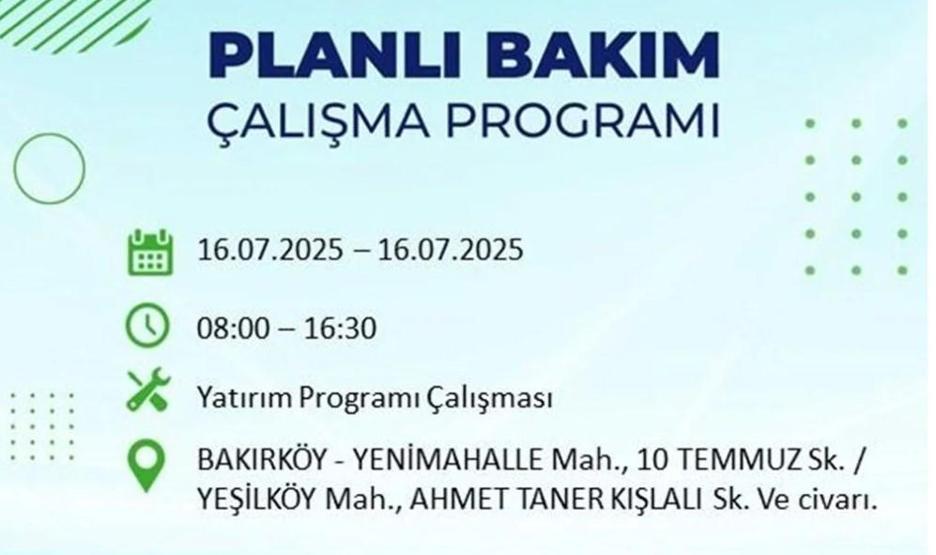 PLANLI BAKIM
ÇALIŞMA PROGRAMI

16.07.2025 – 16.07.2025

08:00 – 16:30

Yatırım Programı Çalışması

BAKIRKÖY - YENİMAHALLE Mah., 10 TEMMUZ Sk. / YEŞİLKÖY Mah., AHMET TANER KIŞLALI Sk. Ve civarı.